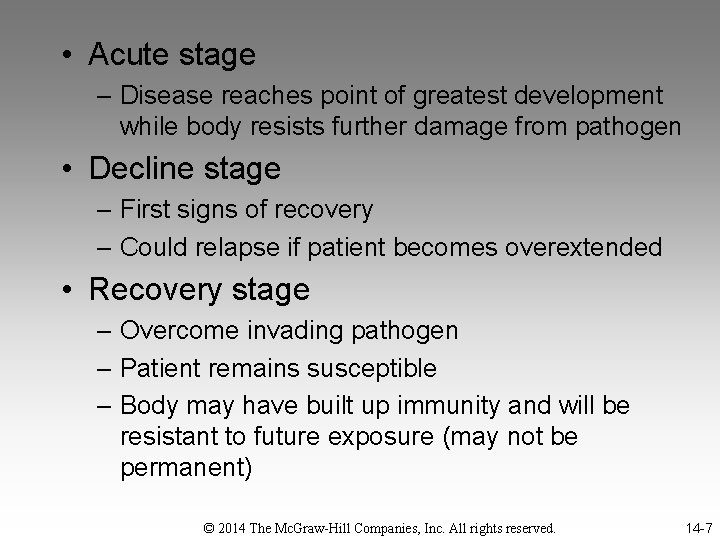 • Acute stage
– Disease reaches point of greatest development while body resists further damage from pathogen

• Decline stage
– First signs of recovery
– Could relapse if patient becomes overextended

• Recovery stage
– Overcome invading pathogen
– Patient remains susceptible
– Body may have built up immunity and will be resistant to future exposure (may not be permanent)

© 2014 The McGraw-Hill Companies, Inc. All rights reserved.

14-7